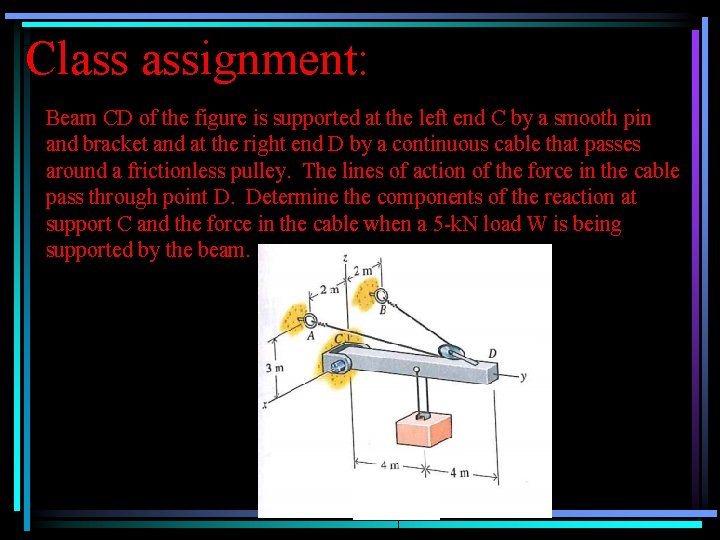 Class assignment:

Beam CD of the figure is supported at the left end C by a smooth pin and bracket and at the right end D by a continuous cable that passes around a frictionless pulley. The lines of action of the force in the cable pass through point D. Determine the components of the reaction at support C and the force in the cable when a 5-kN load W is being supported by the beam.

z
2 m
2 m
B
A
C
D
3 m
y
x
4 m
4 m